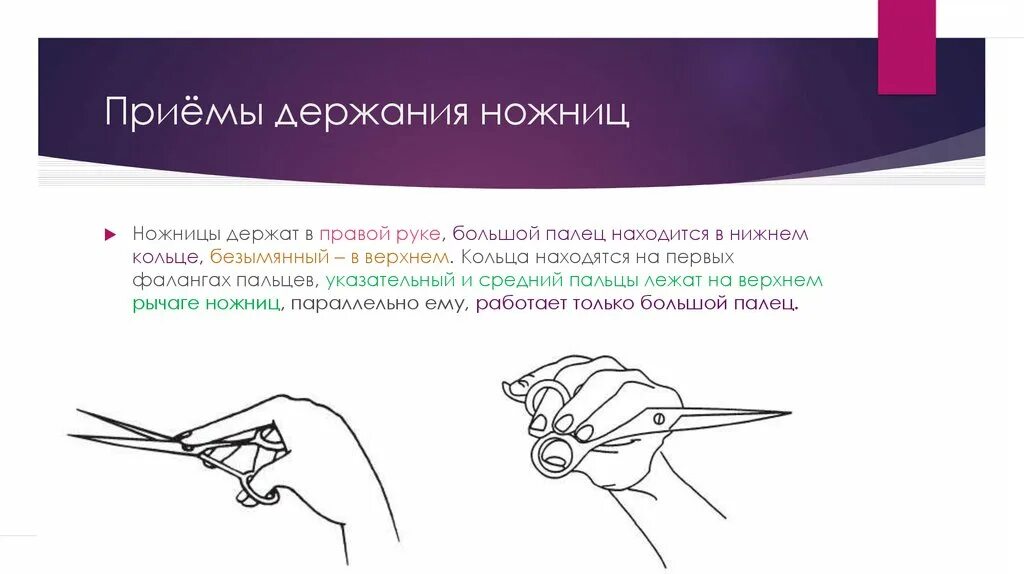 Приёмы держания ножниц

Ножницы держат в правой руке, большой палец находится в нижнем кольце, безымянный – в верхнем. Кольца находятся на первых фалангах пальцев, указательный и средний пальцы лежат на верхнем рычаге ножниц, параллельно ему, работает только большой палец.